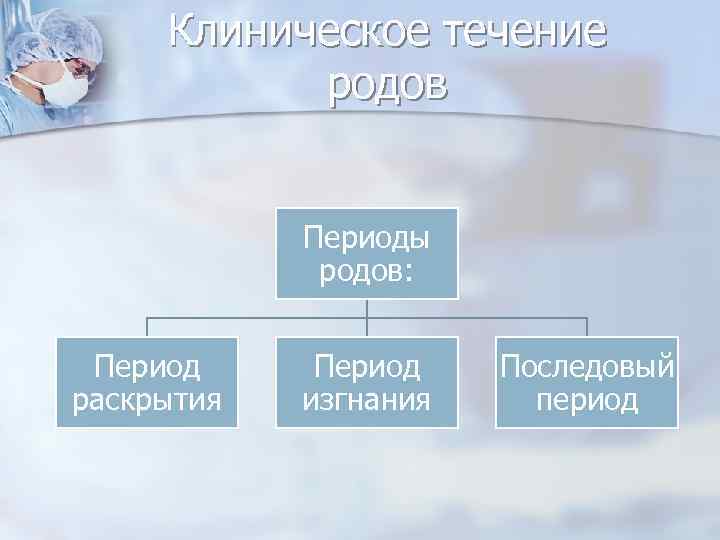 Клиническое течение родов

Периоды родов:

Период раскрытия

Период изгнания

Последовый период